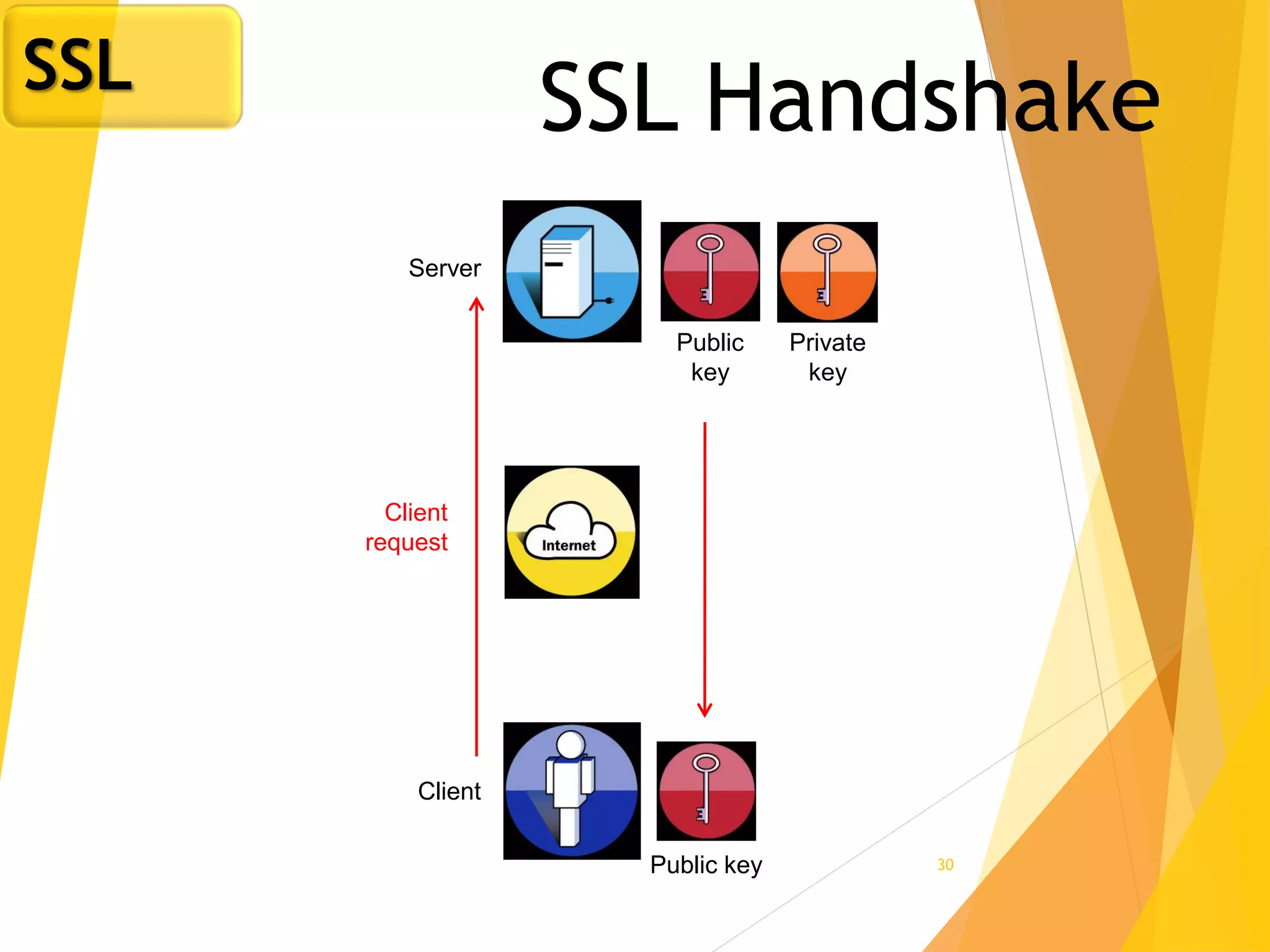 SSL

SSL Handshake

Server

Public key

Private key

Client request

Internet

Client

Public key

30